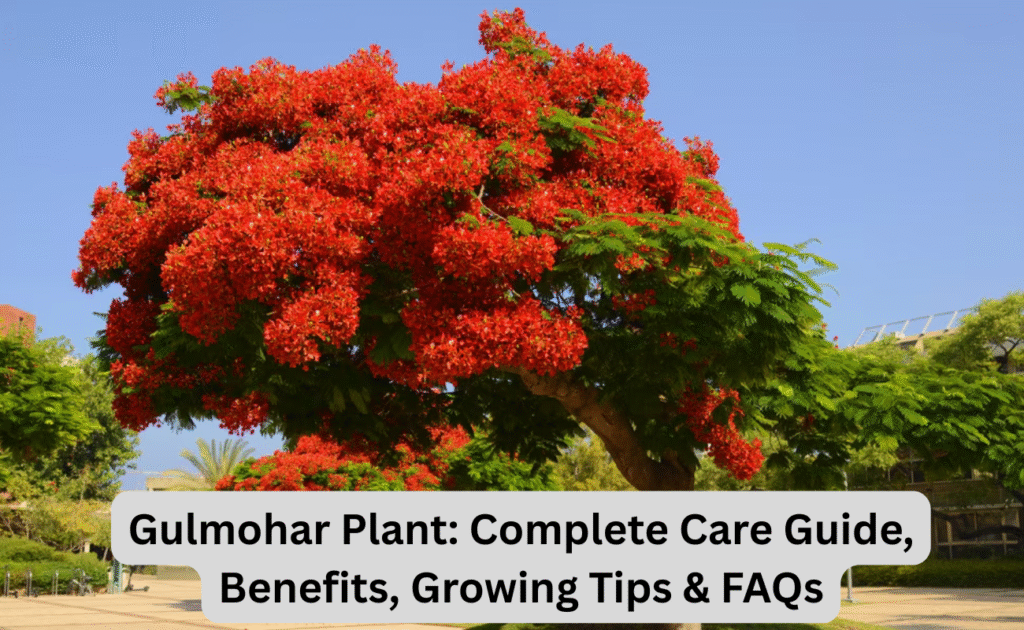 Gulmohar Plant: Complete Care Guide, Benefits, Growing Tips & FAQs